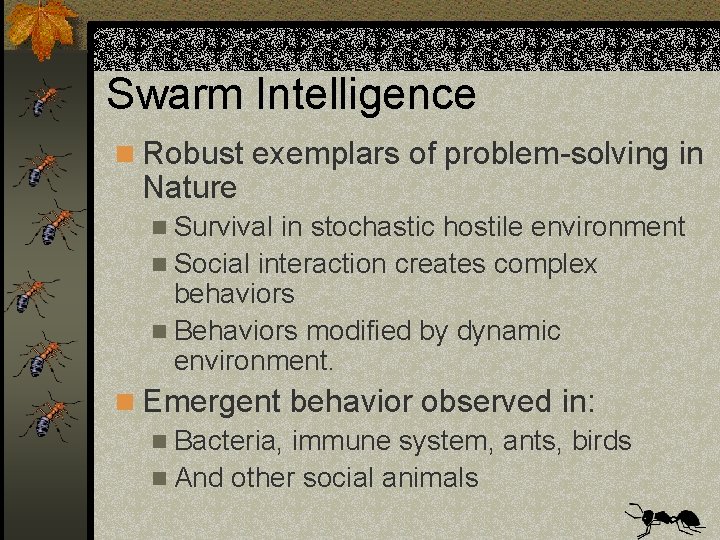 Swarm Intelligence

Robust exemplars of problem-solving in Nature

Survival in stochastic hostile environment

Social interaction creates complex behaviors

Behaviors modified by dynamic environment.

Emergent behavior observed in:

Bacteria, immune system, ants, birds

And other social animals